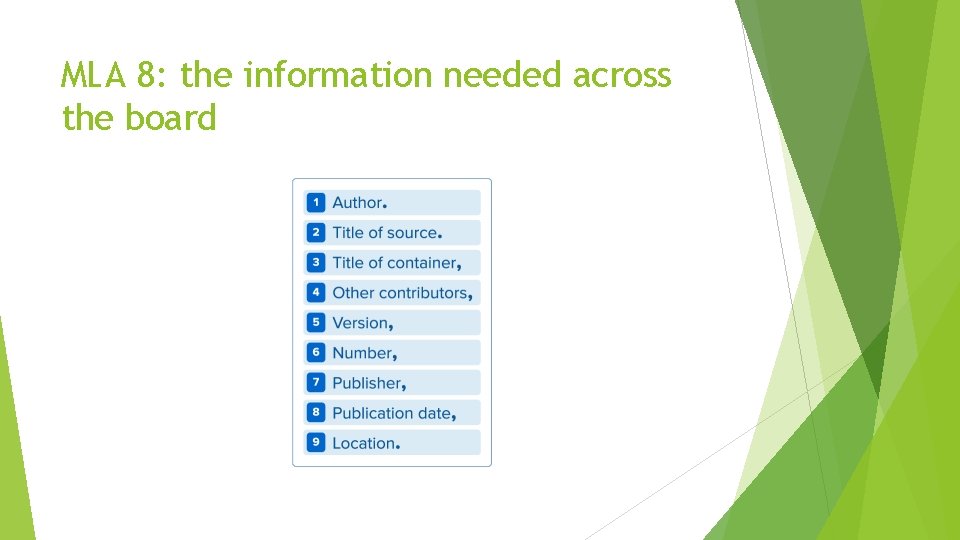 MLA 8: the information needed across the board

1 Author.
2 Title of source.
3 Title of container,
4 Other contributors,
5 Version,
6 Number,
7 Publisher,
8 Publication date,
9 Location.